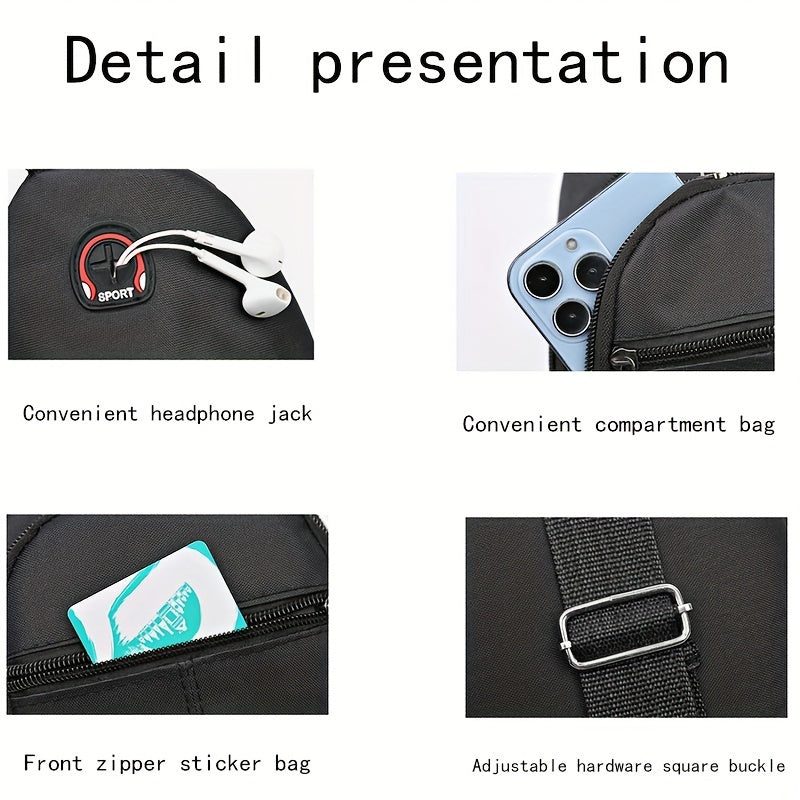 Detail presentation

SPORT

Convenient headphone jack

Convenient compartment bag

Front zipper sticker bag

Adjustable hardware square buckle